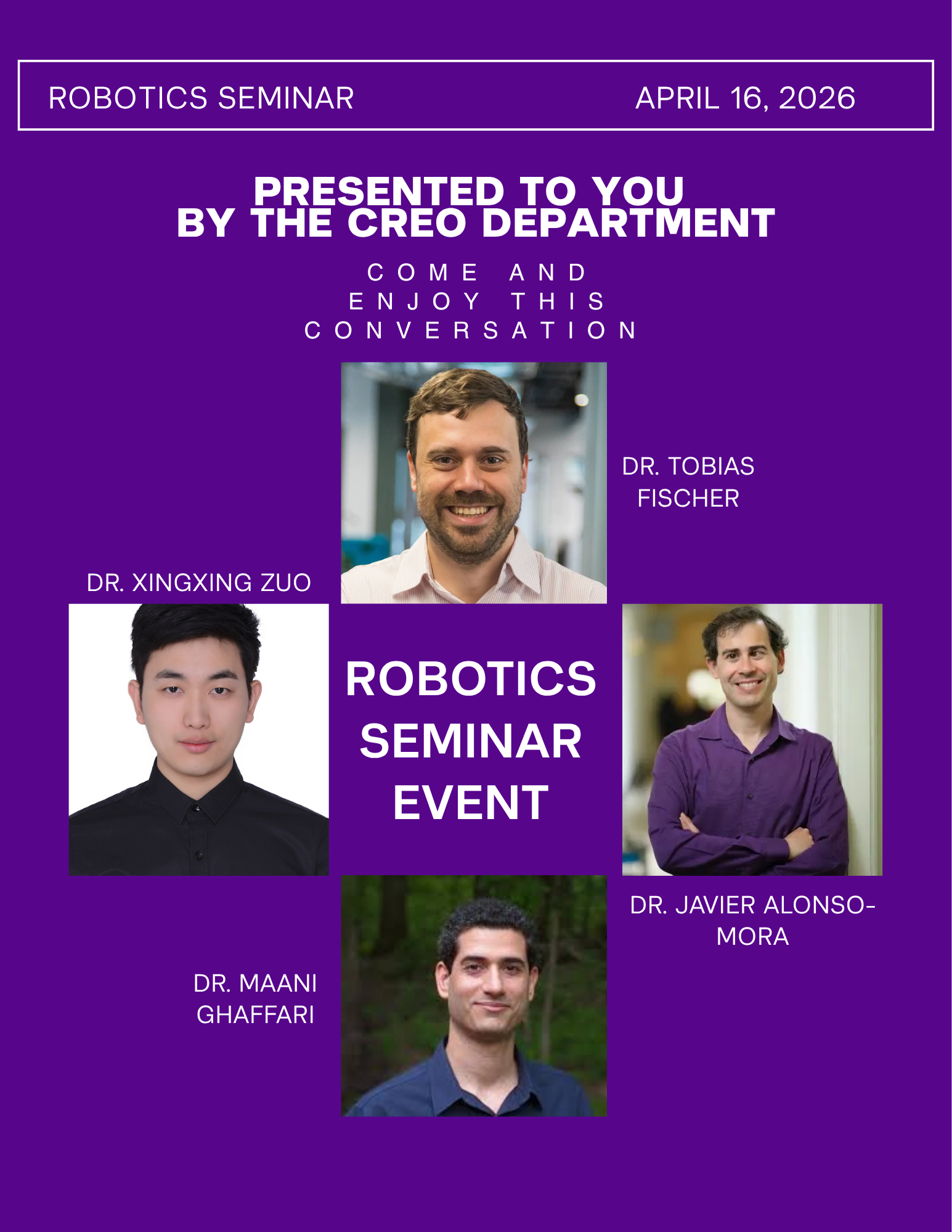 ROBOTICS SEMINAR APRIL 16, 2026

PRESENTED TO YOU BY THE CREO DEPARTMENT

COME AND ENJOY THIS CONVERSATION

DR. TOBIAS FISCHER

DR. XINGXING ZUO

ROBOTICS SEMINAR EVENT

DR. JAVIER ALONSO-MORA

DR. MAANI GHAFFARI